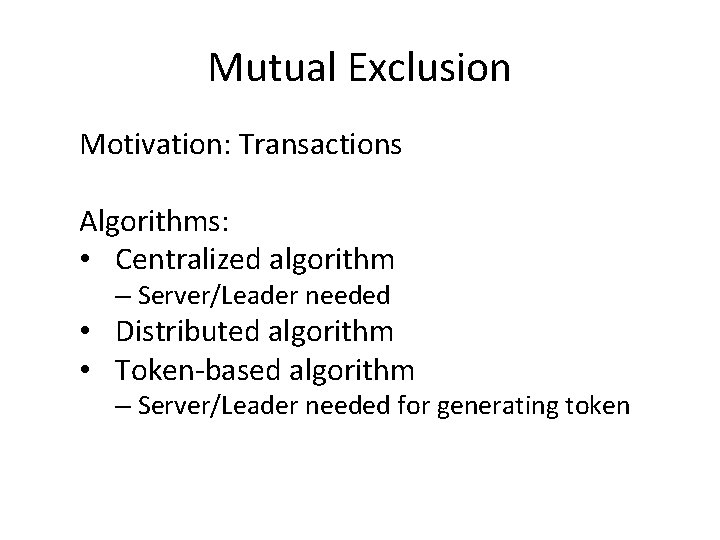 Mutual Exclusion

Motivation: Transactions

Algorithms:
• Centralized algorithm
– Server/Leader needed
• Distributed algorithm
• Token-based algorithm
– Server/Leader needed for generating token